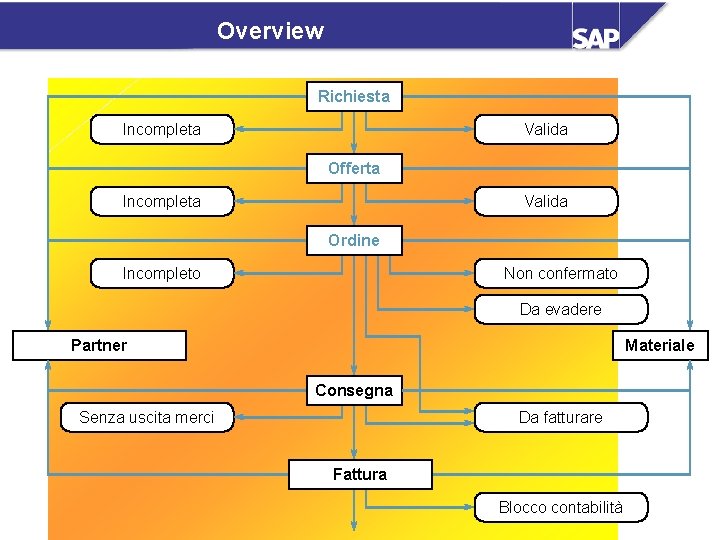 Overview

SAP

Richiesta

Incompleta

Valida

Offerta

Incompleta

Valida

Ordine

Incompleto

Non confermato

Da evadere

Partner

Materiale

Consegna

Senza uscita merci

Da fatturare

Fattura

Blocco contabilità